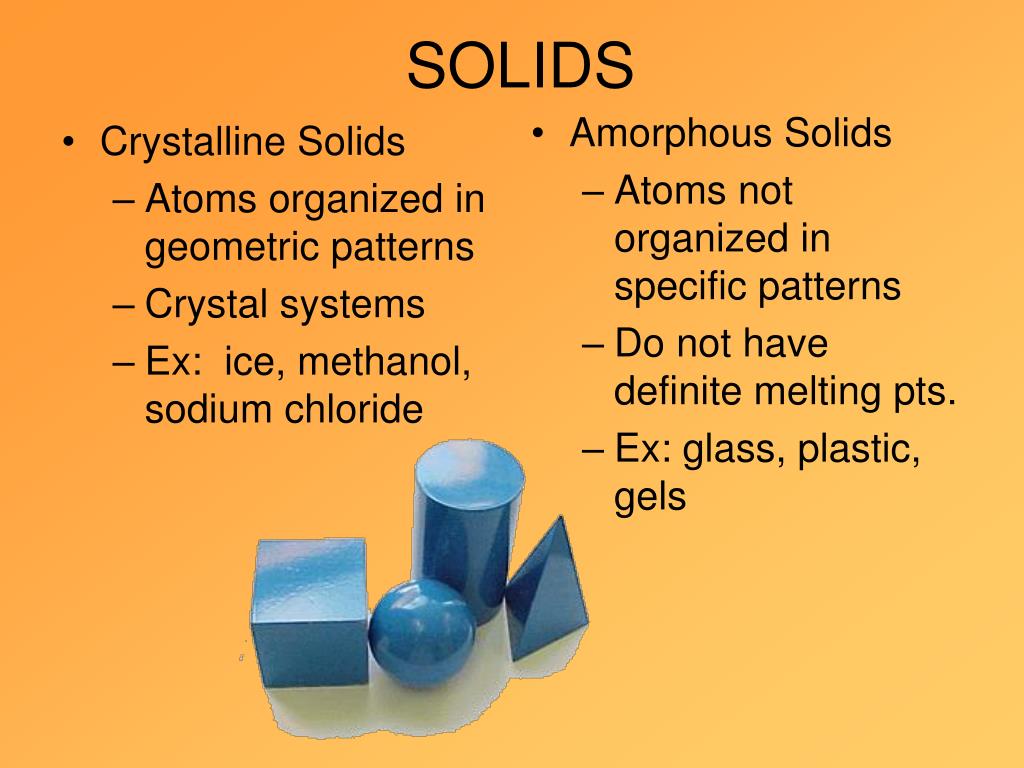 SOLIDS

• Crystalline Solids
– Atoms organized in geometric patterns
– Crystal systems
– Ex: ice, methanol, sodium chloride

• Amorphous Solids
– Atoms not organized in specific patterns
– Do not have definite melting pts.
– Ex: glass, plastic, gels